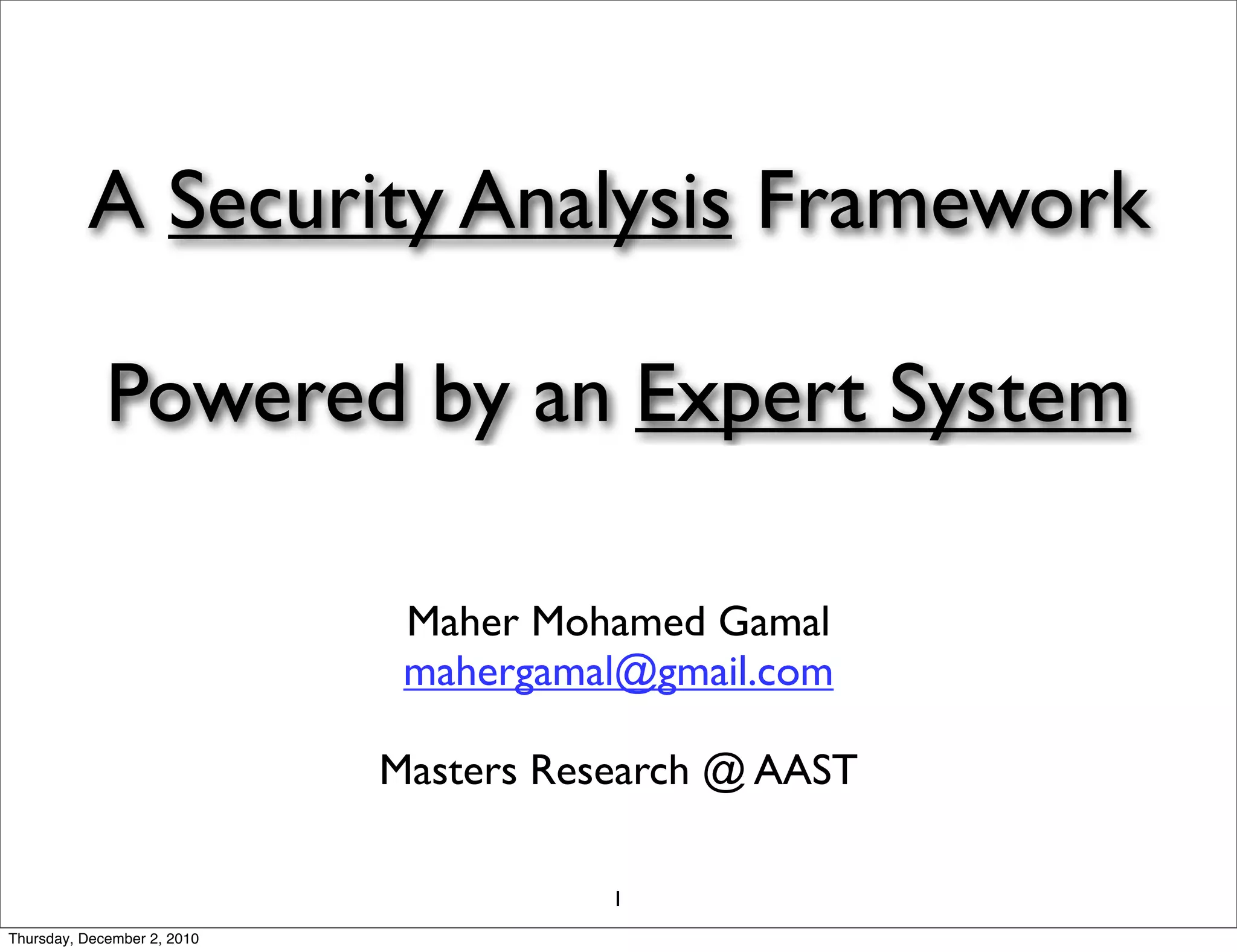 A Security Analysis Framework

Powered by an Expert System

Maher Mohamed Gamal
mahergamal@gmail.com

Masters Research @ AAST

1

Thursday, December 2, 2010